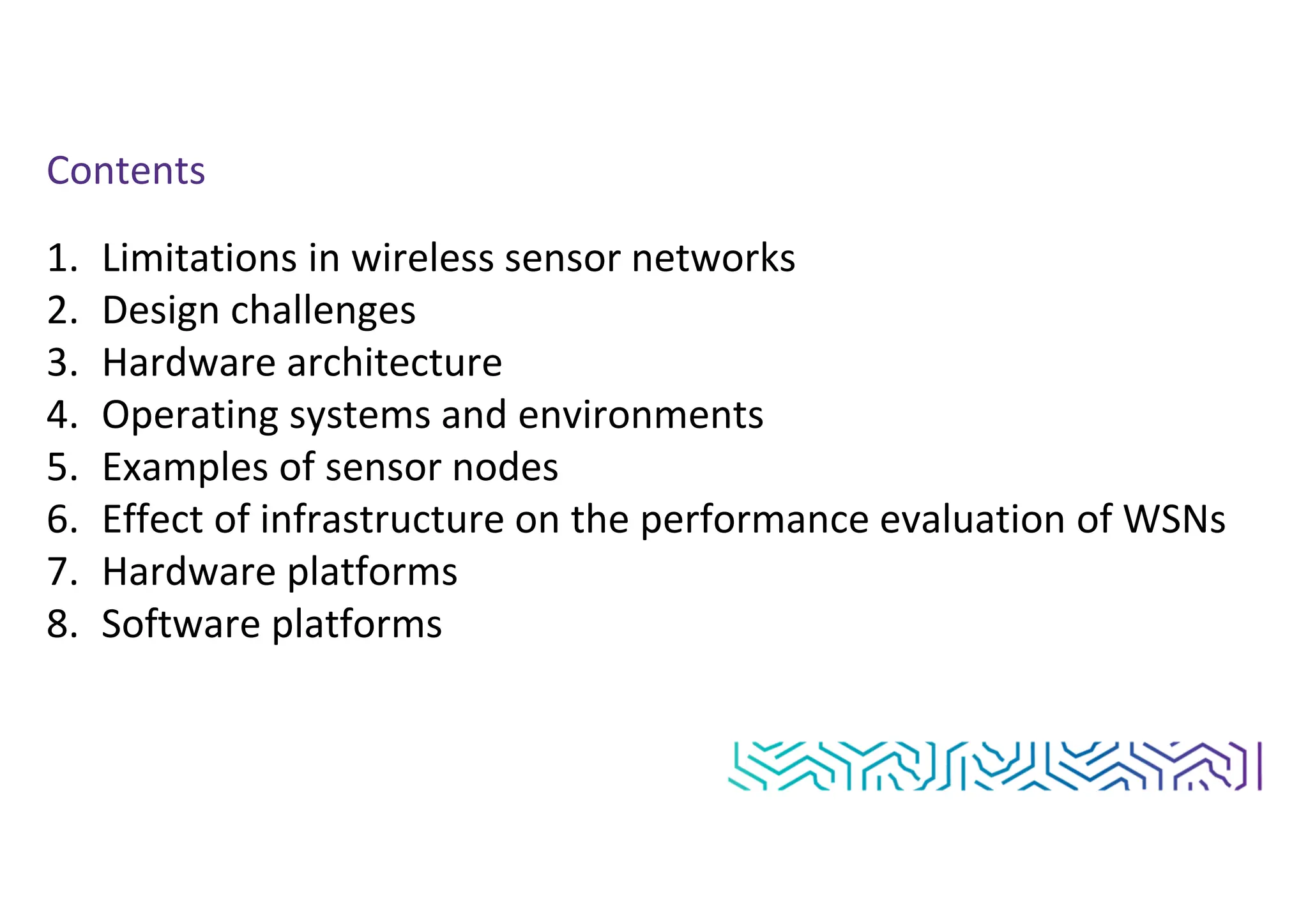 Contents

1. Limitations in wireless sensor networks
2. Design challenges
3. Hardware architecture
4. Operating systems and environments
5. Examples of sensor nodes
6. Effect of infrastructure on the performance evaluation of WSNs
7. Hardware platforms
8. Software platforms